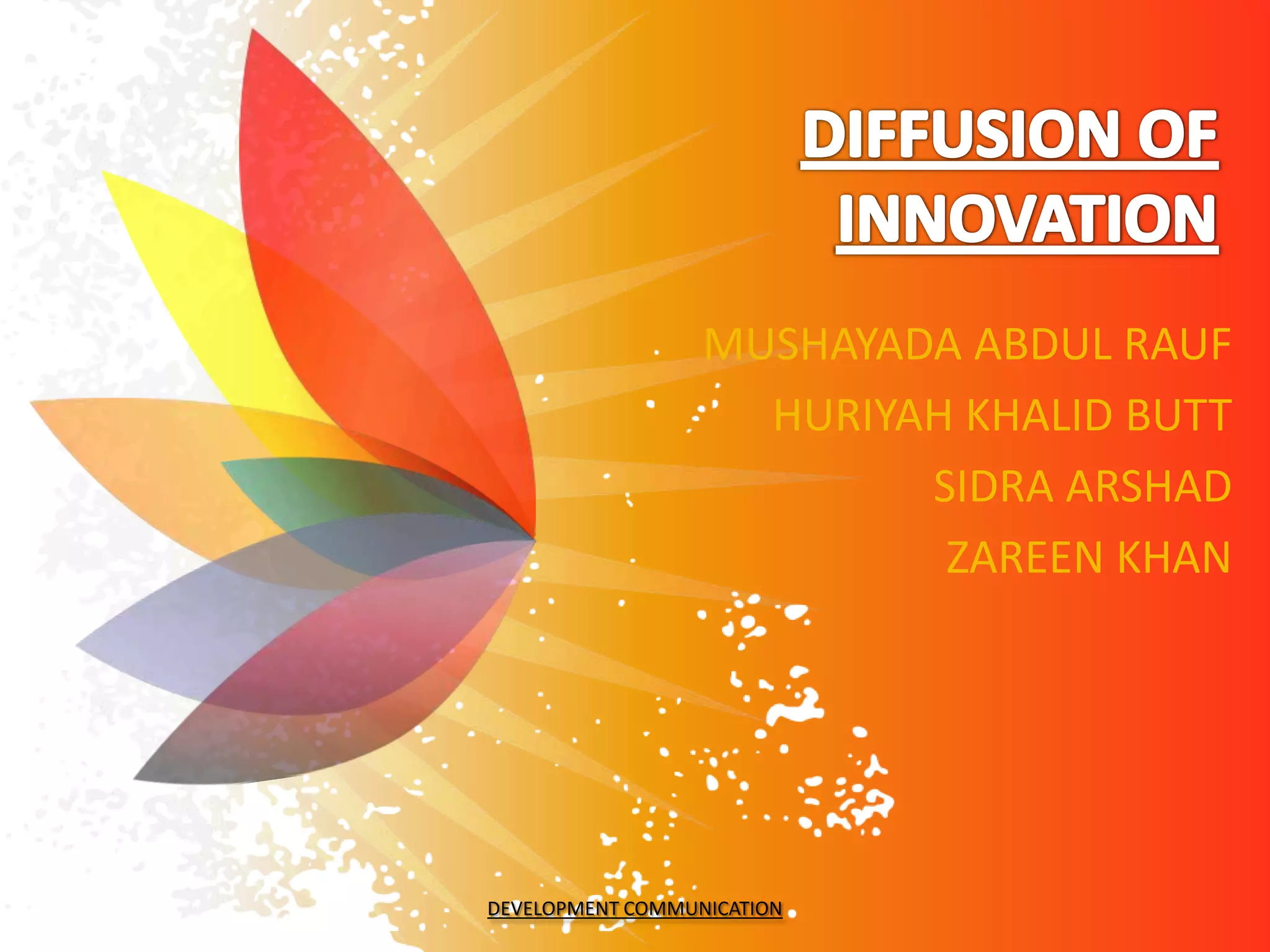 DIFFUSION OF INNOVATION

MUSHAYADA ABDUL RAUF
HURIYAH KHALID BUTT
SIDRA ARSHAD
ZAREEN KHAN

DEVELOPMENT COMMUNICATION